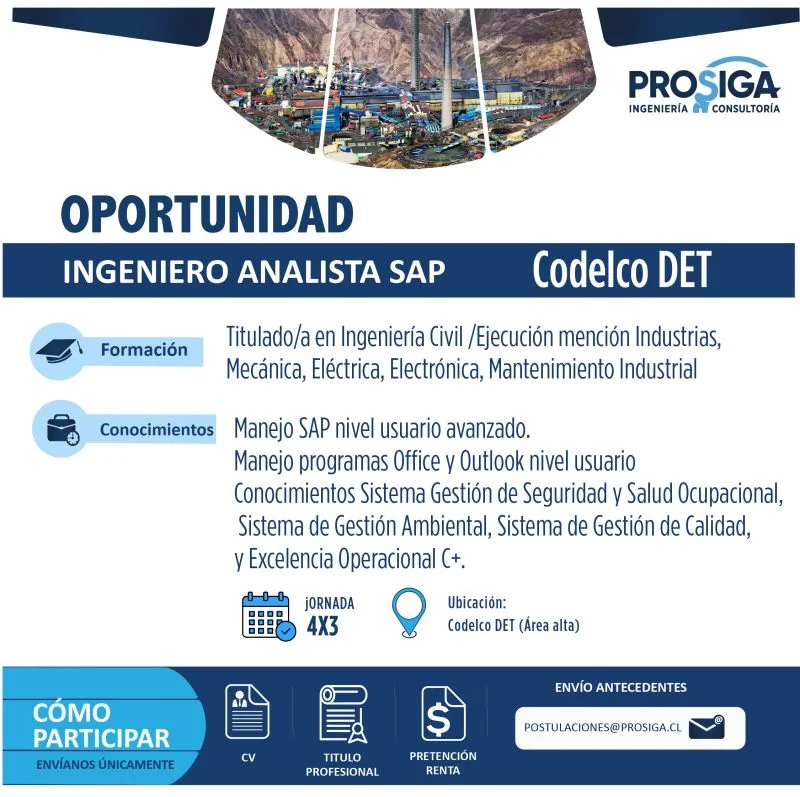 PROSIGA
INGENIERÍA CONSULTORÍA

OPORTUNIDAD

INGENIERO ANALISTA SAP Codelco DET

Formación

Titulado/a en Ingeniería Civil /Ejecución mención Industrias, Mecánica, Eléctrica, Electrónica, Mantenimiento Industrial

Conocimientos

Manejo SAP nivel usuario avanzado.
Manejo programas Office y Outlook nivel usuario
Conocimientos Sistema Gestión de Seguridad y Salud Ocupacional, Sistema de Gestión Ambiental, Sistema de Gestión de Calidad, y Excelencia Operacional C+.

jORNADA
4X3

Ubicación:
Codelco DET (Área alta)

CÓMO PARTICIPAR
ENVÍANOS ÚNICAMENTE

CV

TITULO PROFESIONAL

PRETENCIÓN RENTA

ENVÍO ANTECEDENTES

POSTULACIONES@PROSIGA.CL